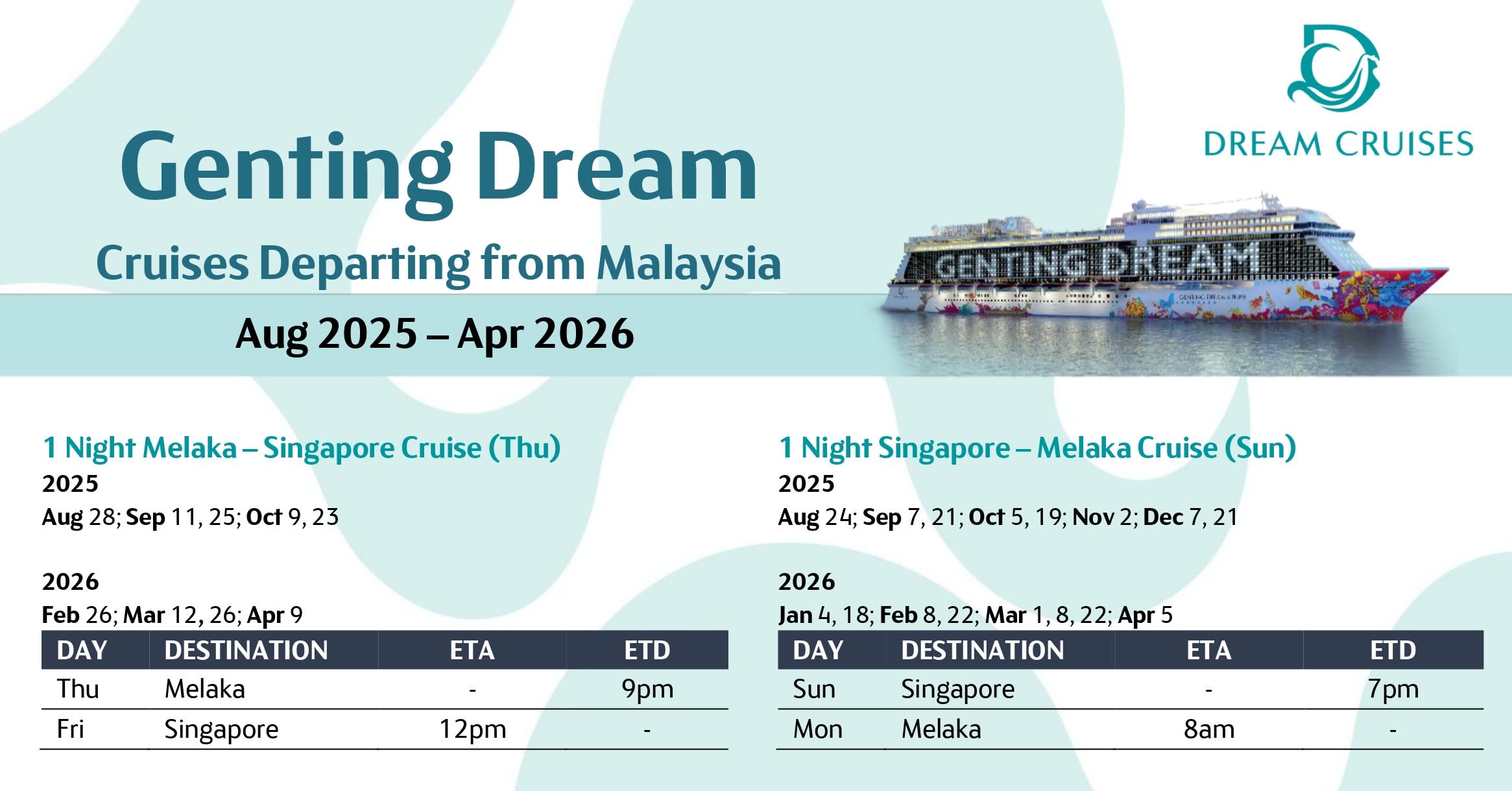 DREAM CRUISES

Genting Dream

Cruises Departing from Malaysia

Aug 2025 – Apr 2026

GENTING DREAM

1 Night Melaka – Singapore Cruise (Thu)

2025
Aug 28; Sep 11, 25; Oct 9, 23

2026
Feb 26; Mar 12, 26; Apr 9

| DAY | DESTINATION | ETA | ETD |
|---|---|---|---|
| Thu | Melaka | - | 9pm |
| Fri | Singapore | 12pm | - |

1 Night Singapore – Melaka Cruise (Sun)

2025
Aug 24; Sep 7, 21; Oct 5, 19; Nov 2; Dec 7, 21

2026
Jan 4, 18; Feb 8, 22; Mar 1, 8, 22; Apr 5

| DAY | DESTINATION | ETA | ETD |
|---|---|---|---|
| Sun | Singapore | - | 7pm |
| Mon | Melaka | 8am | - |